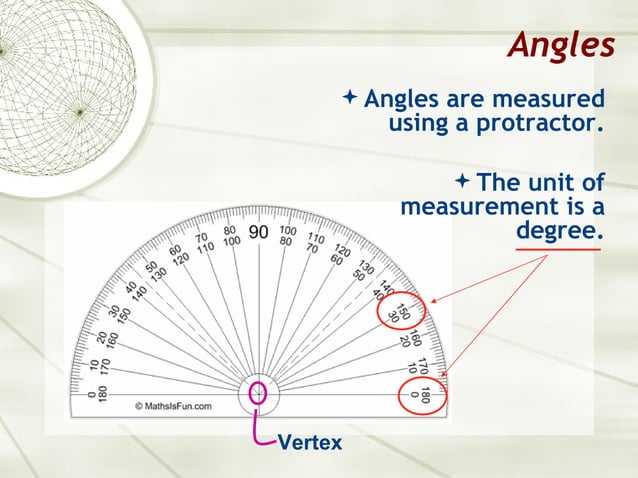 Angles

Angles are measured using a protractor.

The unit of measurement is a degree.

0
180
10
170
20
160
30
150
40
140
50
130
60
120
70
110
80
100
90
100
80
110
70
120
60
130
50
140
40
150
30
160
20
170
10
180
0

© MathsIsFun.com

Vertex